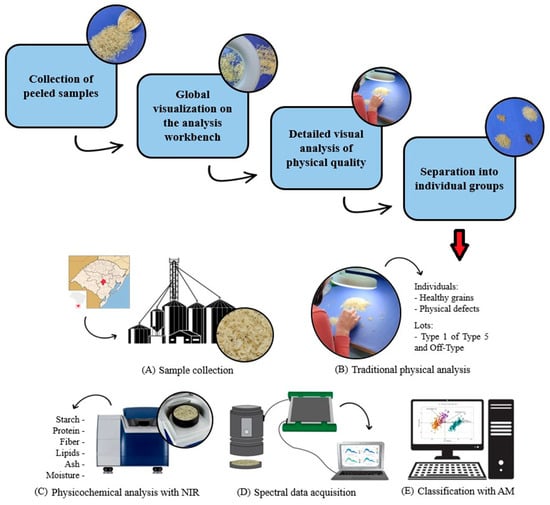 Collection of peeled samples

Global visualization on the analysis workbench

Detailed visual analysis of physical quality

Separation into individual groups

(A) Sample collection

Individuals:
- Healthy grains
- Physical defects

Lots:
- Type 1 of Type 5 and Off-Type

(B) Traditional physical analysis

Starch -
Protein -
Fiber -
Lipids -
Ash -
Moisture -

(C) Physicochemical analysis with NIR

(D) Spectral data acquisition

(E) Classification with AM